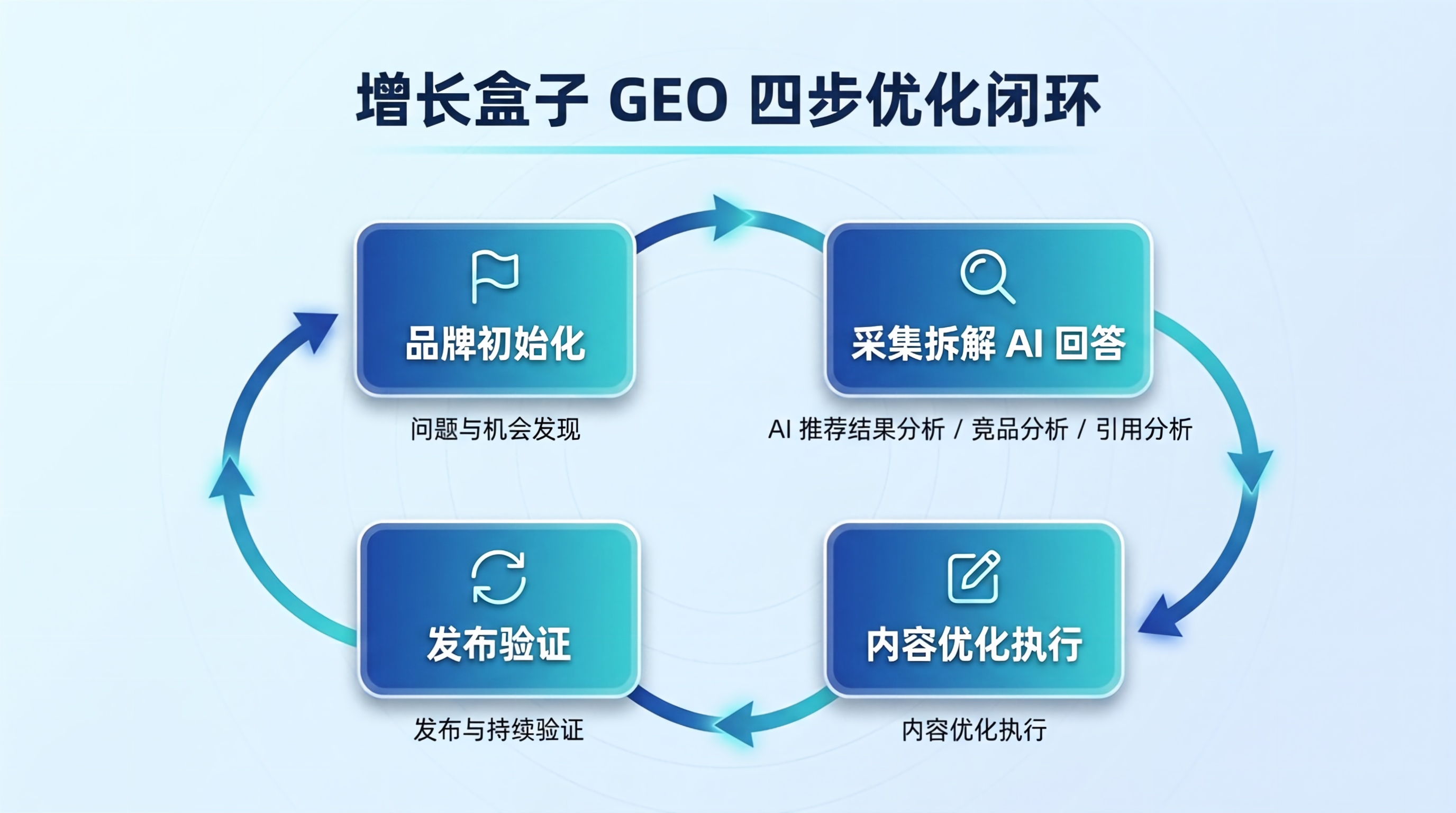 增长盒子 GEO 四步优化闭环

品牌初始化

问题与机会发现

采集拆解 AI 回答

AI 推荐结果分析 / 竞品分析 / 引用分析

内容优化执行

内容优化执行

发布验证

发布与持续验证